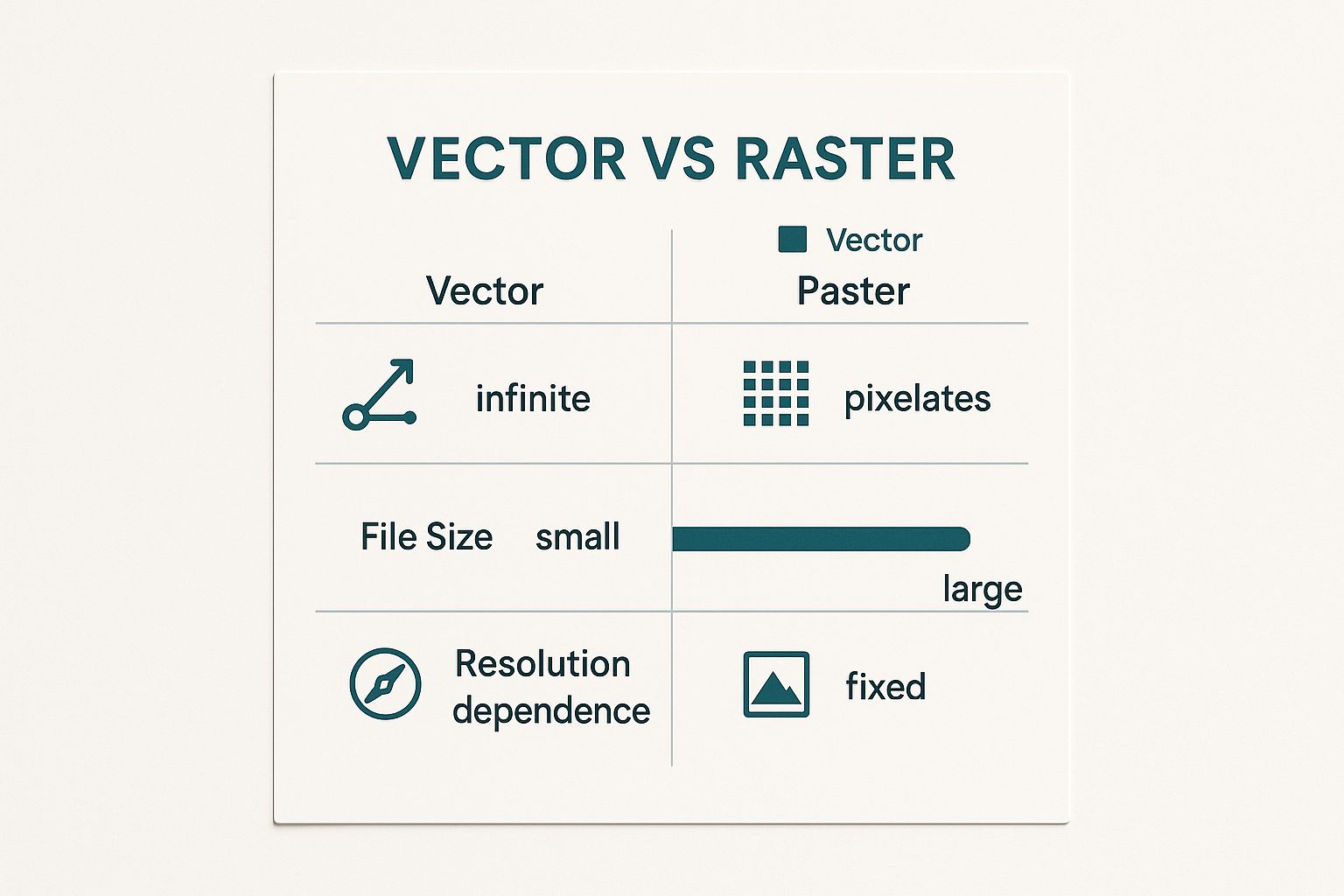 VECTOR VS RASTER

Vector

| Vector | Paster |
|---|---|
| infinite | pixelates |
| File Size small | large |
| Resolution dependence | fixed |